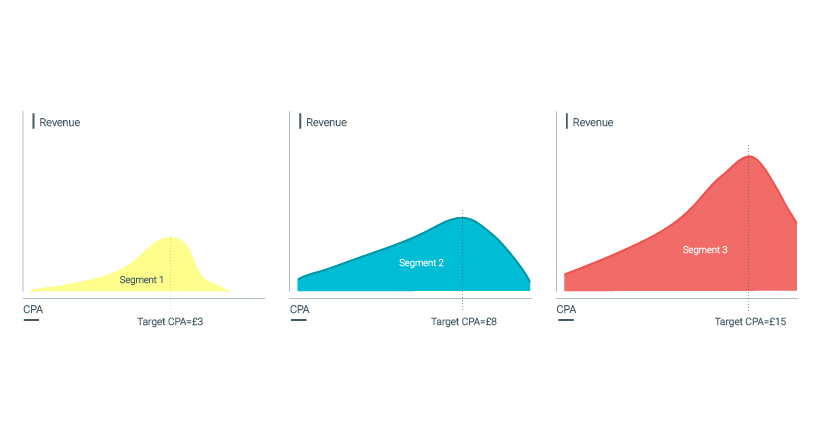 Revenue

Segment 1

CPA

Target CPA=£3

Revenue

Segment 2

CPA

Target CPA=£8

Revenue

Segment 3

CPA

Target CPA=£15